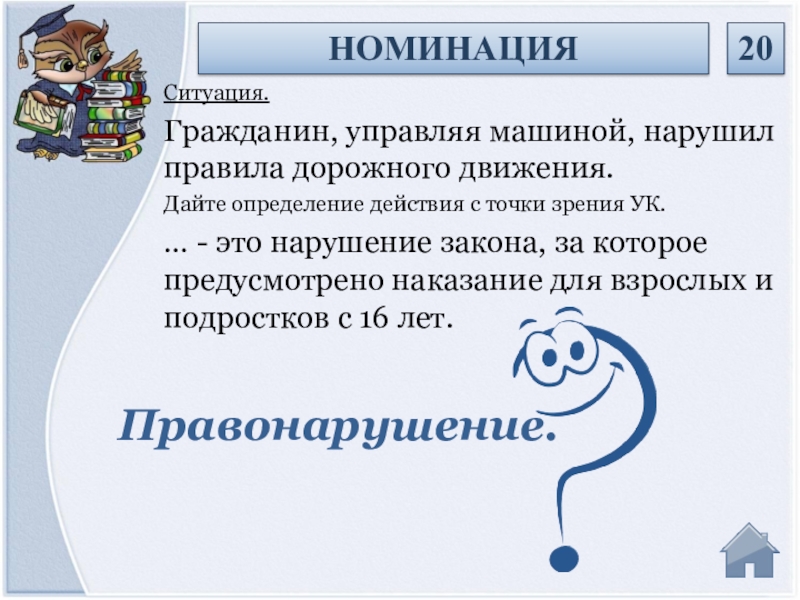 НОМИНАЦИЯ

20

Ситуация.

Гражданин, управляя машиной, нарушил правила дорожного движения.

Дайте определение действия с точки зрения УК.

… - это нарушение закона, за которое предусмотрено наказание для взрослых и подростков с 16 лет.

Правонарушение.